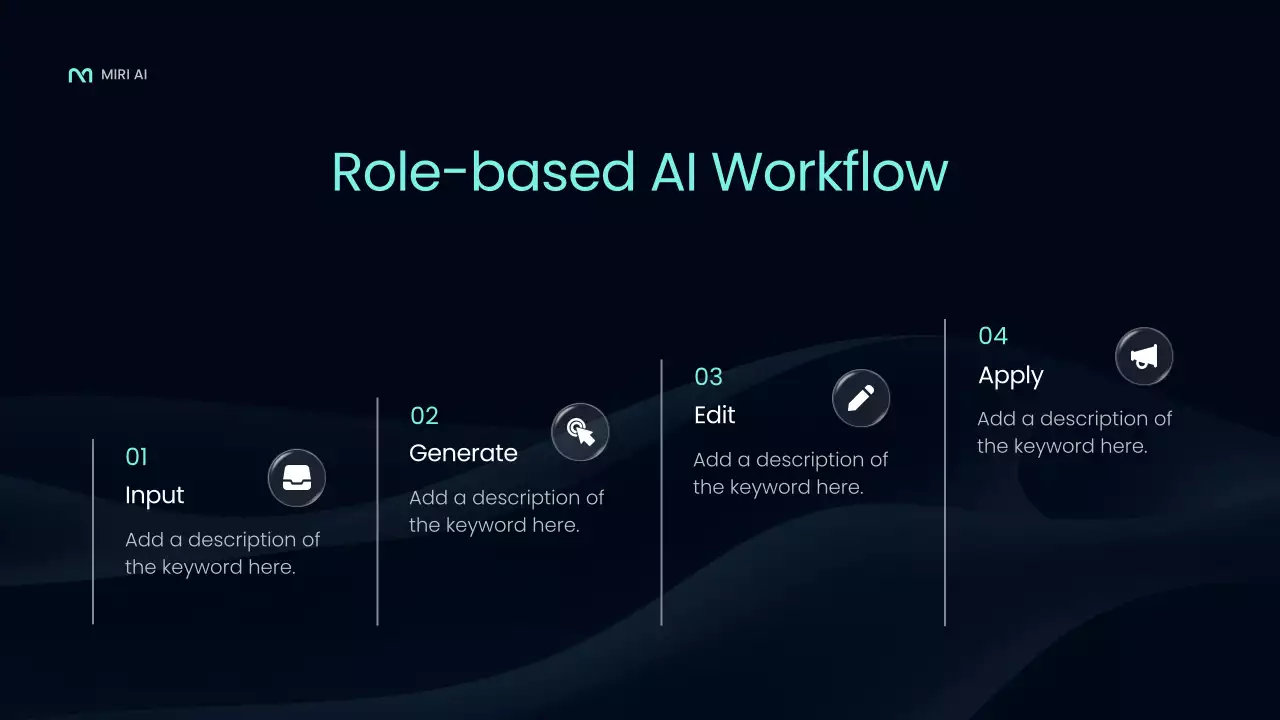 MIRI AI

Role-based AI Workflow

01
Input
Add a description of the keyword here.

02
Generate
Add a description of the keyword here.

03
Edit
Add a description of the keyword here.

04
Apply
Add a description of the keyword here.